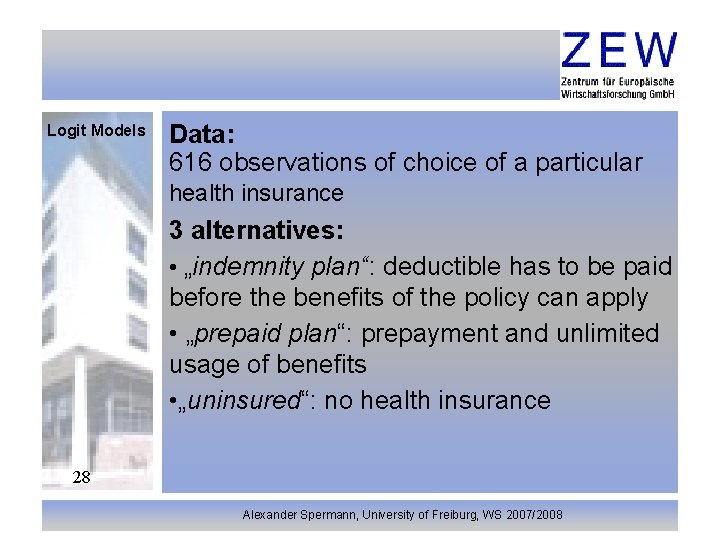 ZEW
Zentrum für Europäische Wirtschaftsforschung GmbH

Logit Models

Data:
616 observations of choice of a particular health insurance

3 alternatives:
• „indemnity plan“: deductible has to be paid before the benefits of the policy can apply
• „prepaid plan“: prepayment and unlimited usage of benefits
•„uninsured“: no health insurance

28

Alexander Spermann, University of Freiburg, WS 2007/2008